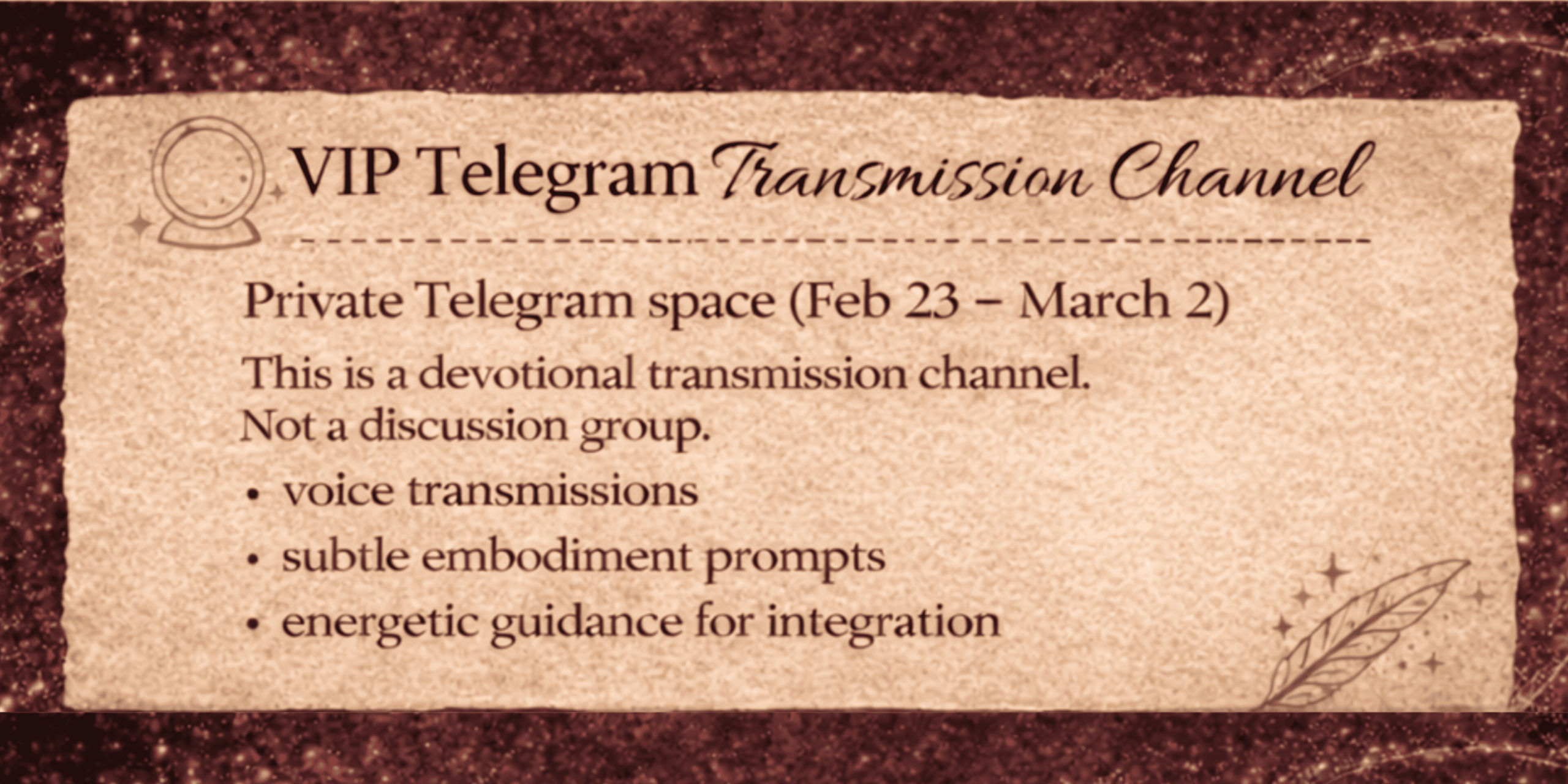 VIP Telegram Transmission Channel

Private Telegram space (Feb 23 – March 2)

This is a devotional transmission channel.
Not a discussion group.

• voice transmissions
• subtle embodiment prompts
• energetic guidance for integration